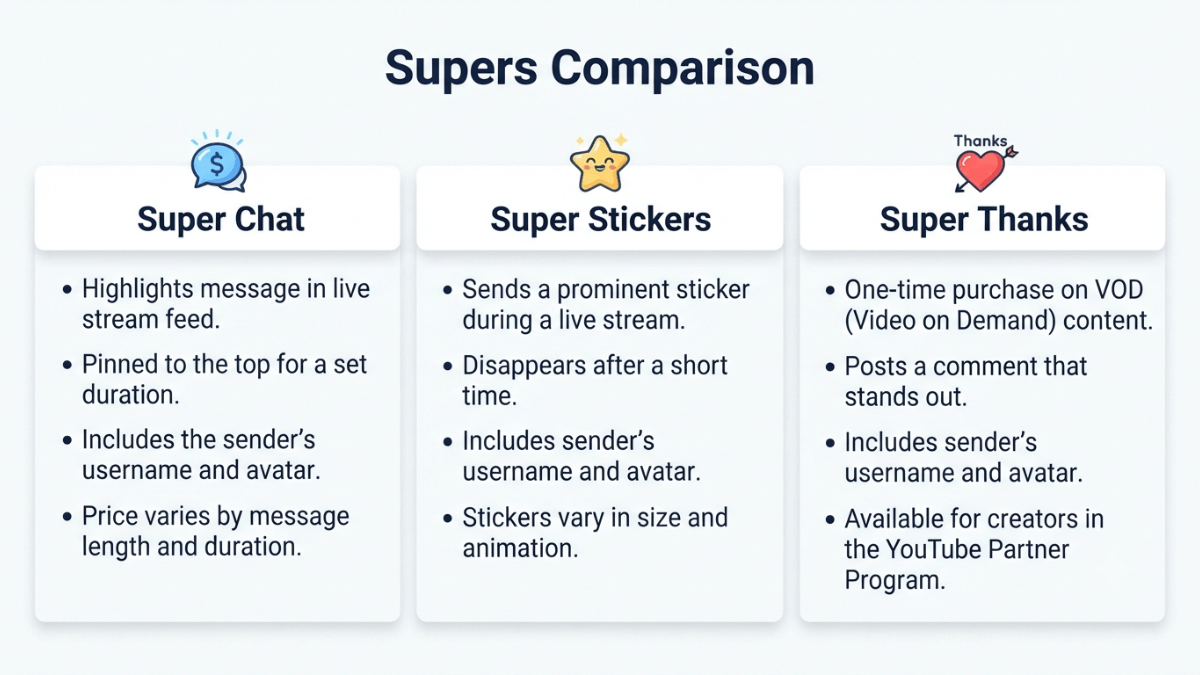 Supers Comparison

$

Super Chat

- Highlights message in live stream feed.
- Pinned to the top for a set duration.
- Includes the sender's username and avatar.
- Price varies by message length and duration.

Super Stickers

- Sends a prominent sticker during a live stream.
- Disappears after a short time.
- Includes sender's username and avatar.
- Stickers vary in size and animation.

Thanks

Super Thanks

- One-time purchase on VOD (Video on Demand) content.
- Posts a comment that stands out.
- Includes sender's username and avatar.
- Available for creators in the YouTube Partner Program.